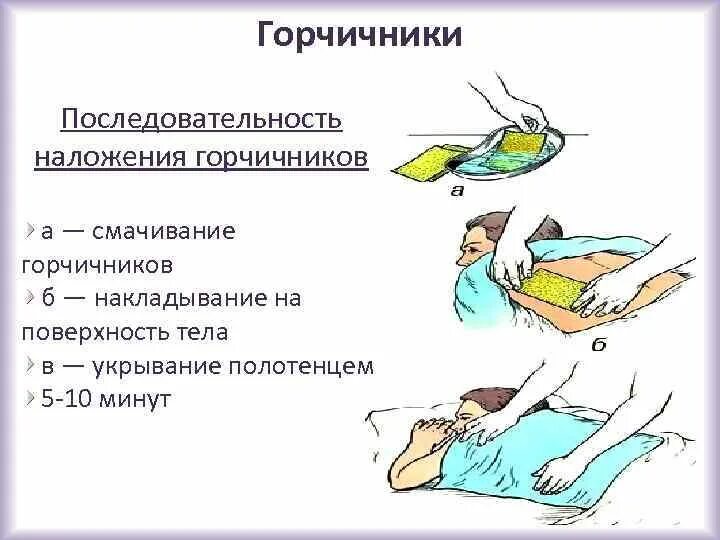 Горчичники

Последовательность наложения горчичников

а — смачивание горчичников

б — накладывание на поверхность тела

в — укрывание полотенцем

5-10 минут

а

б